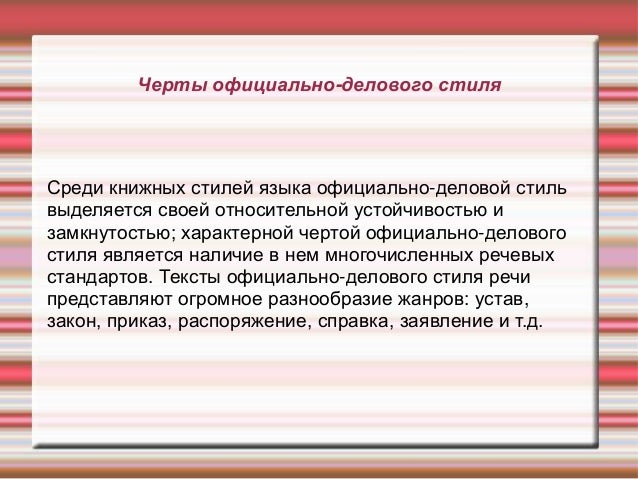 Черты официально-делового стиля

Среди книжных стилей языка официально-деловой стиль выделяется своей относительной устойчивостью и замкнутостью; характерной чертой официально-делового стиля является наличие в нем многочисленных речевых стандартов. Тексты официально-делового стиля речи представляют огромное разнообразие жанров: устав, закон, приказ, распоряжение, справка, заявление и т.д.